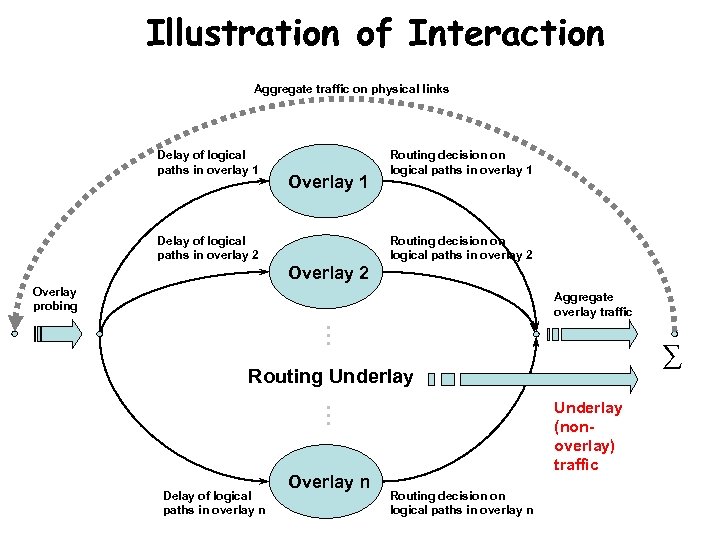 Illustration of Interaction

Aggregate traffic on physical links

Delay of logical paths in overlay 1

Overlay 1

Routing decision on logical paths in overlay 1

Delay of logical paths in overlay 2

Overlay 2

Routing decision on logical paths in overlay 2

Overlay probing

Aggregate overlay traffic

$\Sigma$

Routing Underlay

Underlay (non-overlay) traffic

Delay of logical paths in overlay n

Overlay n

Routing decision on logical paths in overlay n